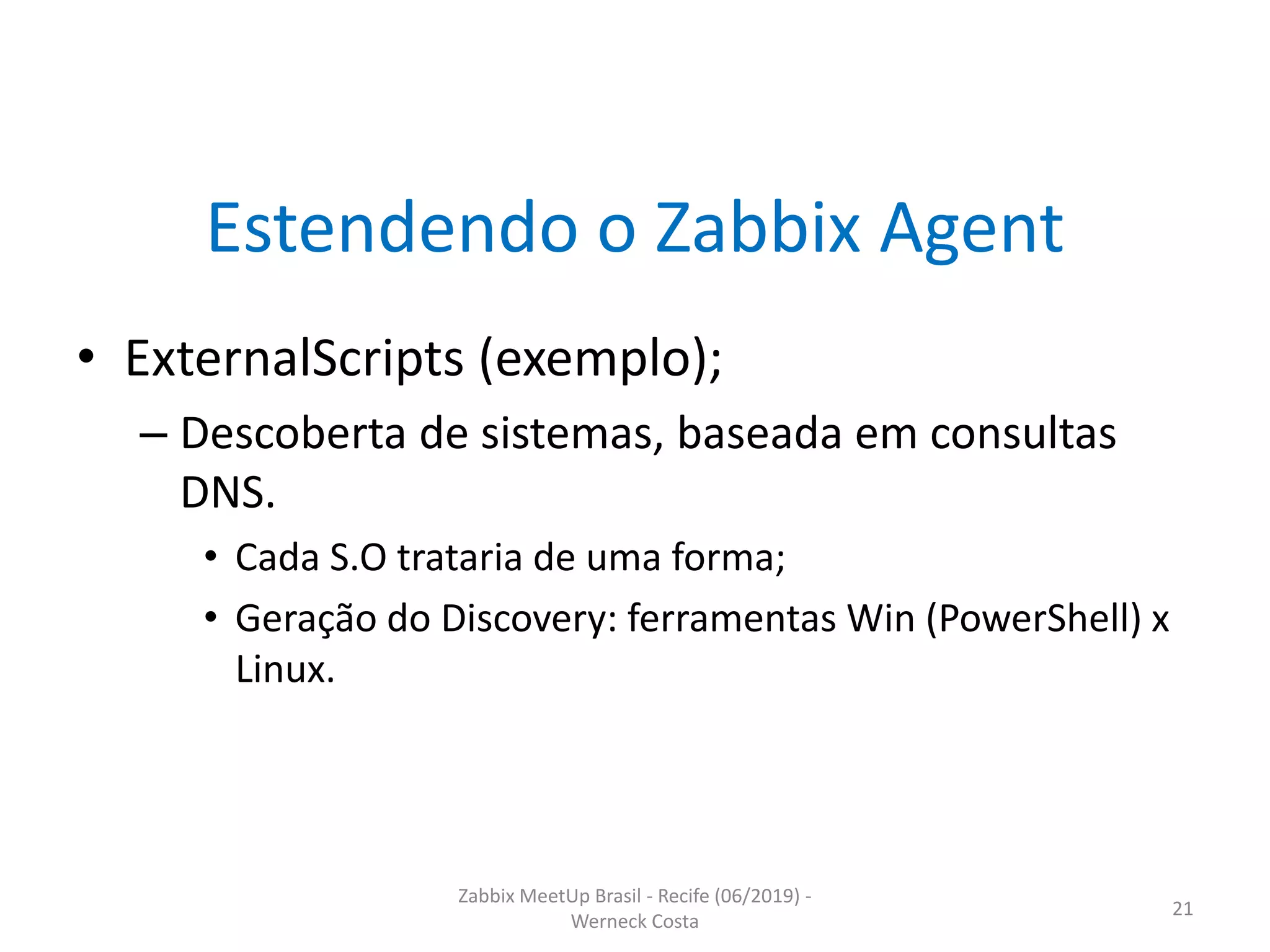 Estendendo o Zabbix Agent

• ExternalScripts (exemplo);
– Descoberta de sistemas, baseada em consultas DNS.
• Cada S.O trataria de uma forma;
• Geração do Discovery: ferramentas Win (PowerShell) x Linux.

Zabbix MeetUp Brasil - Recife (06/2019) - Werneck Costa

21